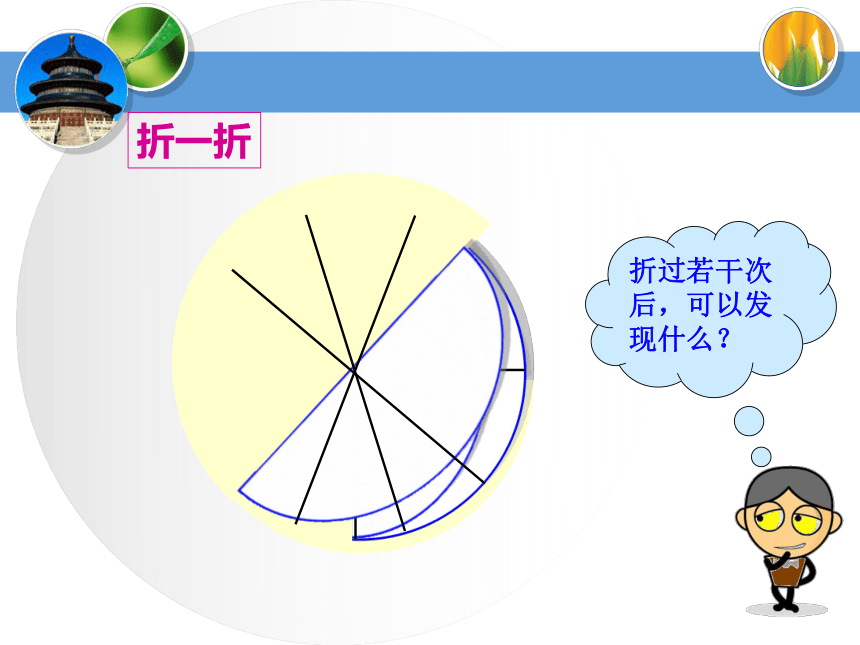 折一折

折过若干次后，可以发现什么？